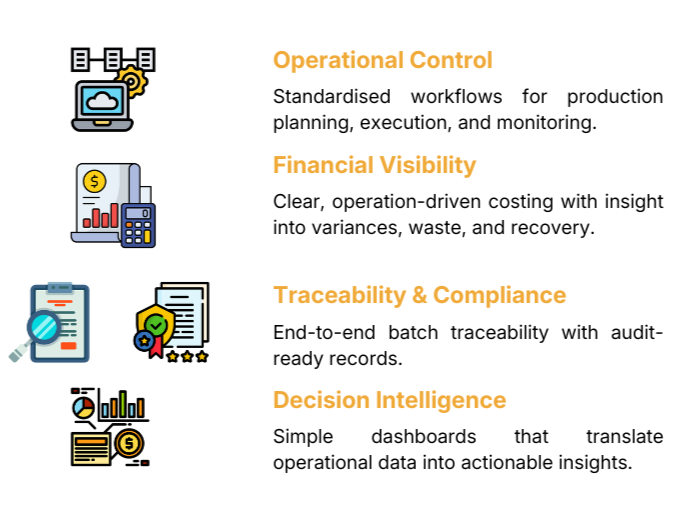 Operational Control

Standardised workflows for production planning, execution, and monitoring.

Financial Visibility

Clear, operation-driven costing with insight into variances, waste, and recovery.

Traceability & Compliance

End-to-end batch traceability with audit-ready records.

Decision Intelligence

Simple dashboards that translate operational data into actionable insights.